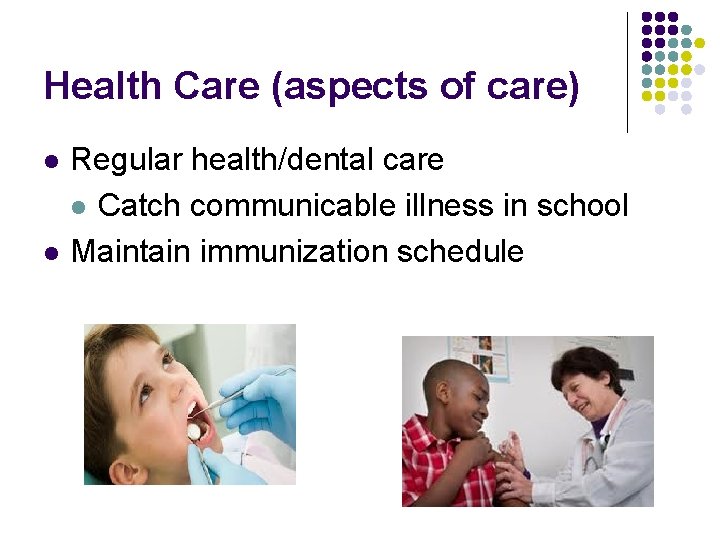 Health Care (aspects of care)

- Regular health/dental care
  - Catch communicable illness in school
- Maintain immunization schedule